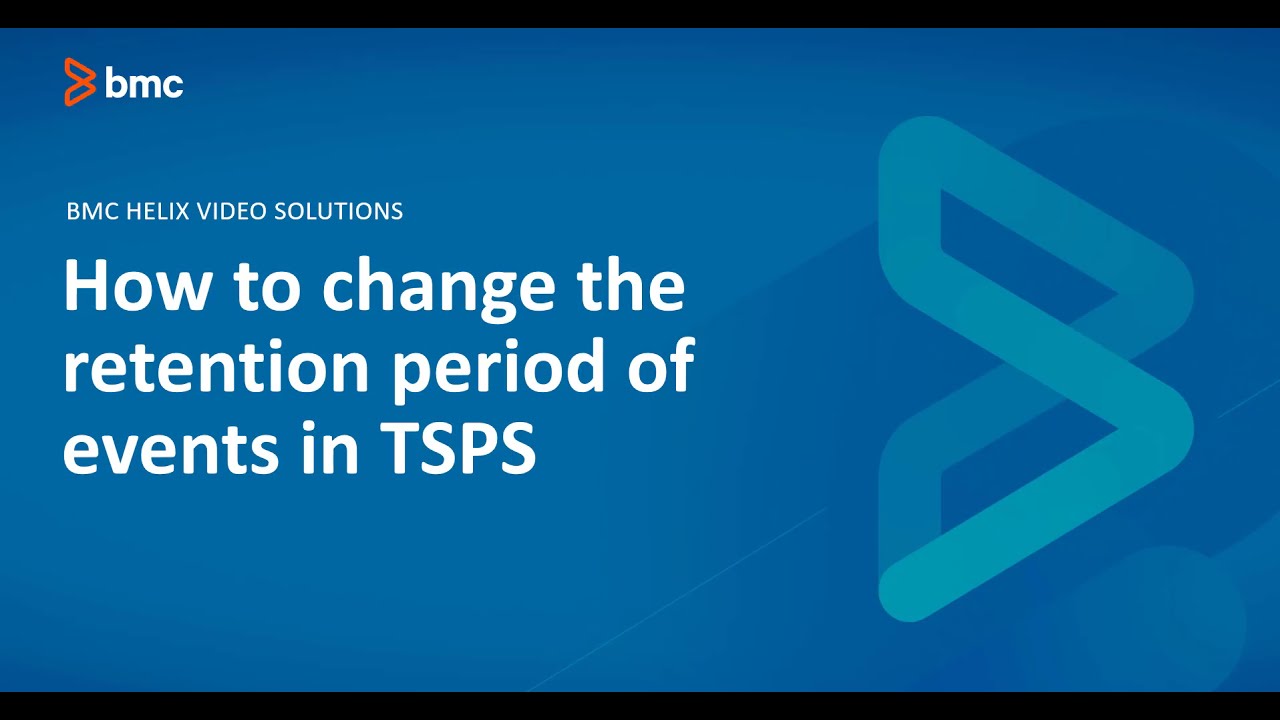 bmc

BMC HELIX VIDEO SOLUTIONS

How to change the retention period of events in TSPS